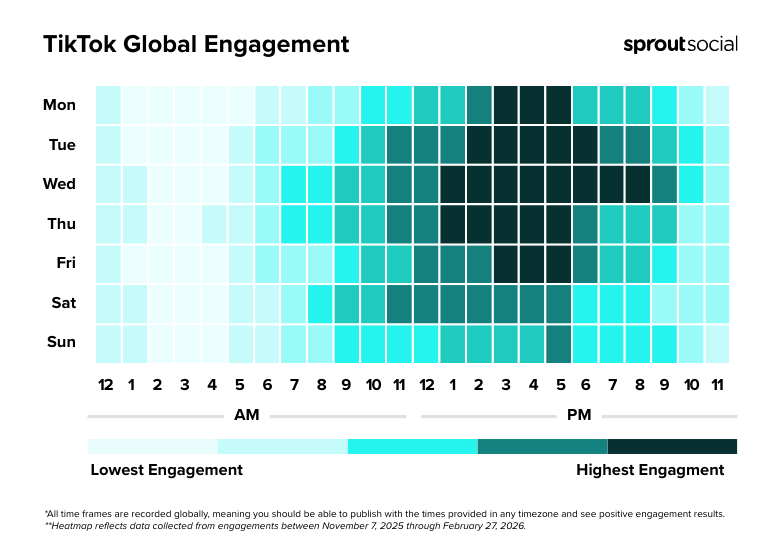 TikTok Global Engagement

sproutsocial

Mon
Tue
Wed
Thu
Fri
Sat
Sun

12 1 2 3 4 5 6 7 8 9 10 11 12 1 2 3 4 5 6 7 8 9 10 11

AM

PM

Lowest Engagement

Highest Engagment

*All time frames are recorded globally, meaning you should be able to publish with the times provided in any timezone and see positive engagement results.
**Heatmap reflects data collected from engagements between November 7, 2025 through February 27, 2026.